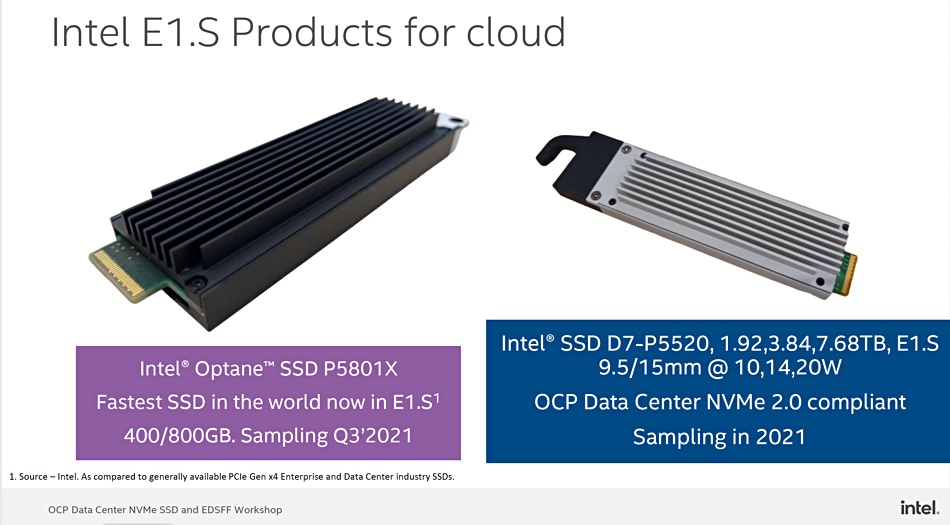 Intel E1.S Products for cloud

Intel® Optane™ SSD P5801X
Fastest SSD in the world now in E1.S$^1$
400/800GB. Sampling Q3'2021

Intel® SSD D7-P5520, 1.92,3.84,7.68TB, E1.S 9.5/15mm @ 10,14,20W
OCP Data Center NVMe 2.0 compliant
Sampling in 2021

1. Source – Intel. As compared to generally available PCIe Gen x4 Enterprise and Data Center industry SSDs.

OCP Data Center NVMe SSD and EDSFF Workshop

intel.